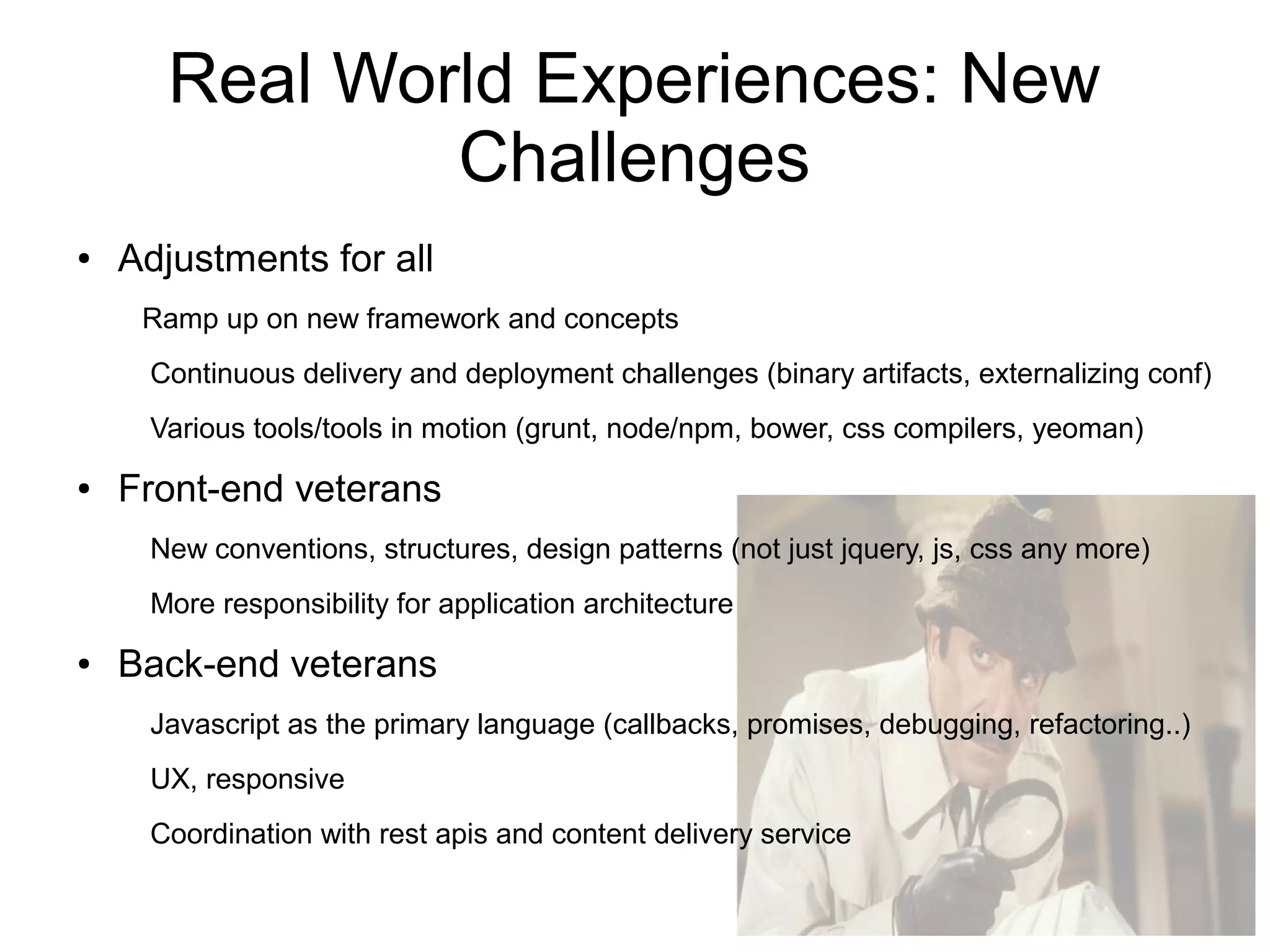 Real World Experiences: New Challenges

• Adjustments for all

Ramp up on new framework and concepts

Continuous delivery and deployment challenges (binary artifacts, externalizing conf)

Various tools/tools in motion (grunt, node/npm, bower, css compilers, yeoman)

• Front-end veterans

New conventions, structures, design patterns (not just jquery, js, css any more)

More responsibility for application architecture

• Back-end veterans

Javascript as the primary language (callbacks, promises, debugging, refactoring..)

UX, responsive

Coordination with rest apis and content delivery service